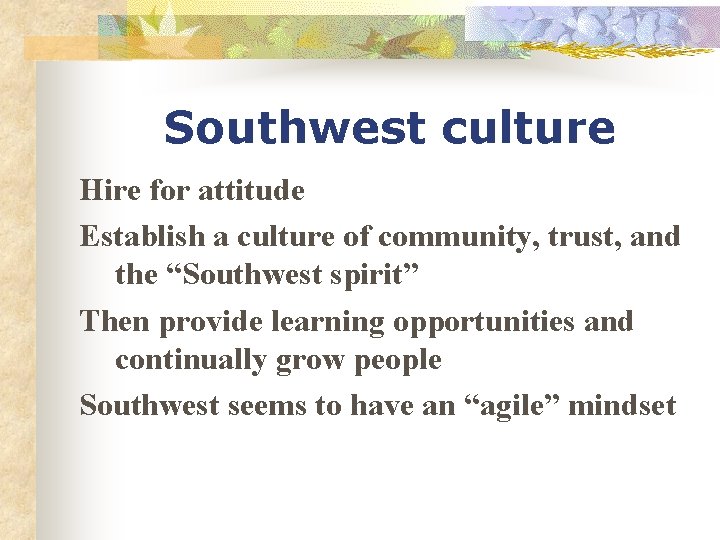 Southwest culture

Hire for attitude

Establish a culture of community, trust, and the “Southwest spirit”

Then provide learning opportunities and continually grow people

Southwest seems to have an “agile” mindset